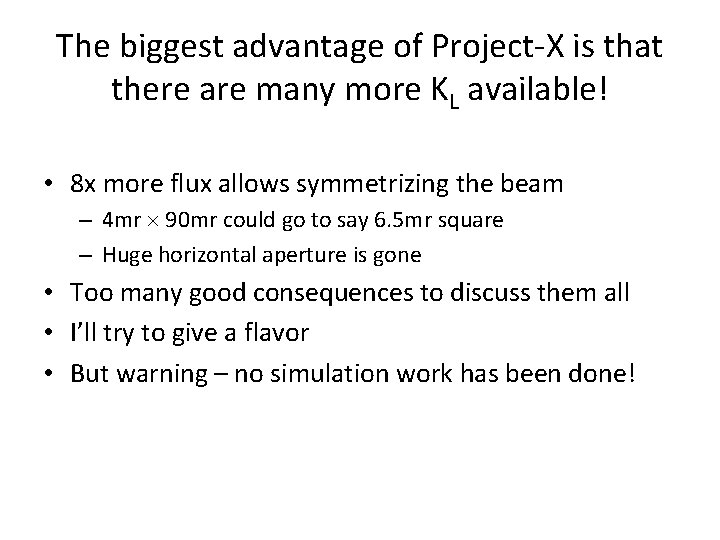 The biggest advantage of Project-X is that there are many more $K_L$ available!

• 8x more flux allows symmetrizing the beam
– 4mr $\times$ 90mr could go to say 6.5mr square
– Huge horizontal aperture is gone
• Too many good consequences to discuss them all
• I'll try to give a flavor
• But warning – no simulation work has been done!